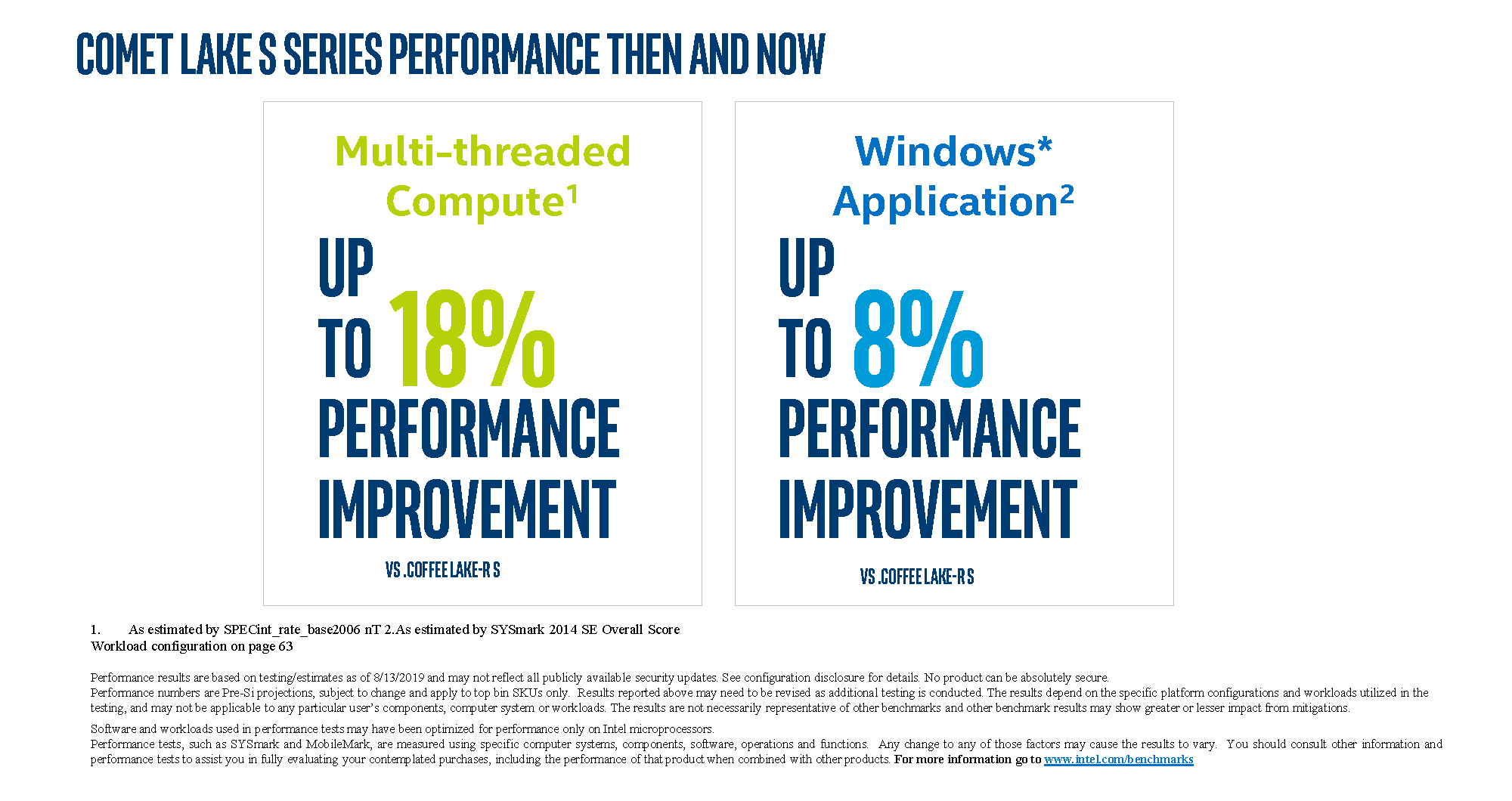 COMET LAKE S SERIES PERFORMANCE THEN AND NOW

Multi-threaded Compute$^1$

UP TO 18% PERFORMANCE IMPROVEMENT

VS .COFFEE LAKE-R S

Windows* Application$^2$

UP TO 8% PERFORMANCE IMPROVEMENT

VS .COFFEE LAKE-R S

1. As estimated by SPECint_rate_base2006 nT 2.As estimated by SYSmark 2014 SE Overall Score
Workload configuration on page 63

Performance results are based on testing/estimates as of 8/13/2019 and may not reflect all publicly available security updates. See configuration disclosure for details. No product can be absolutely secure.
Performance numbers are Pre-Si projections, subject to change and apply to top bin SKUs only. Results reported above may need to be revised as additional testing is conducted. The results depend on the specific platform configurations and workloads utilized in the testing, and may not be applicable to any particular user's components, computer system or workloads. The results are not necessarily representative of other benchmarks and other benchmark results may show greater or lesser impact from mitigations.

Software and workloads used in performance tests may have been optimized for performance only on Intel microprocessors.
Performance tests, such as SYSmark and MobileMark, are measured using specific computer systems, components, software, operations and functions. Any change to any of those factors may cause the results to vary. You should consult other information and performance tests to assist you in fully evaluating your contemplated purchases, including the performance of that product when combined with other products. For more information go to www.intel.com/benchmarks